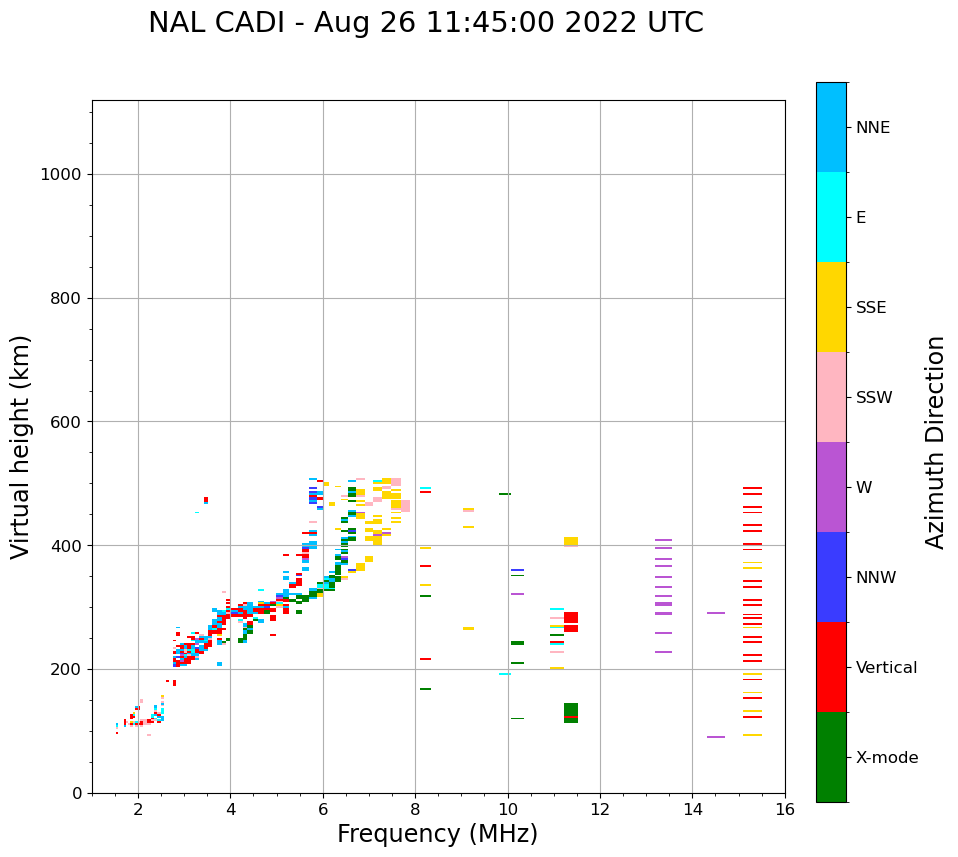 NAL CADI - Aug 26 11:45:00 2022 UTC

Virtual height (km)

1000
800
600
400
200
0

2 4 6 8 10 12 14 16

Frequency (MHz)

NNE
E
SSE
SSW
W
NNW
Vertical
X-mode

Azimuth Direction